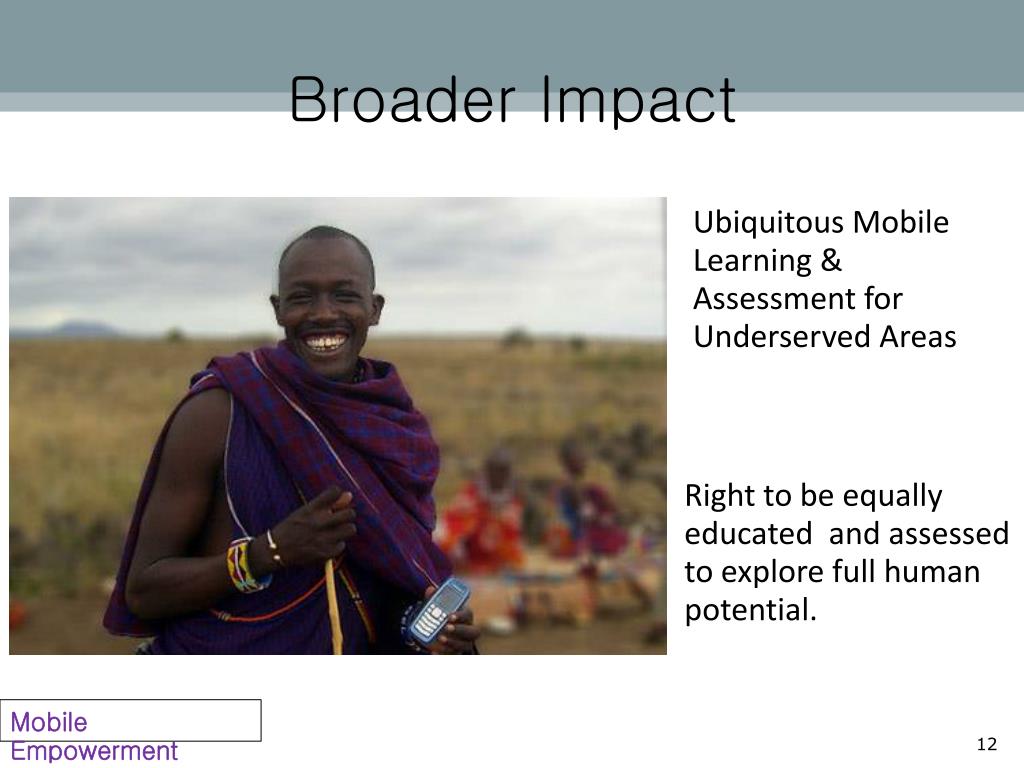 Broader Impact

Ubiquitous Mobile Learning & Assessment for Underserved Areas

Right to be equally educated and assessed to explore full human potential.

Mobile Empowerment

12